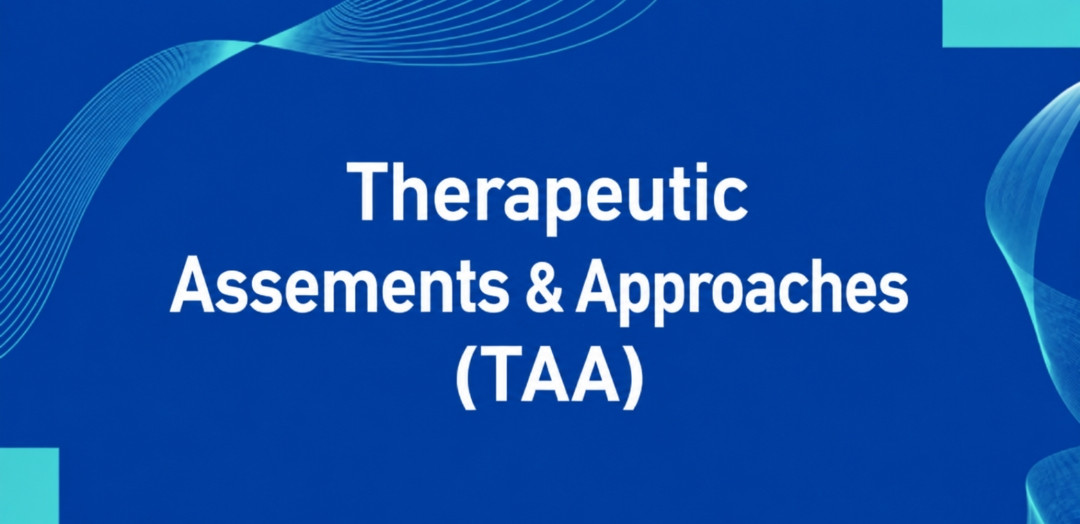 Therapeutic
Assements & Approaches
(TAA)